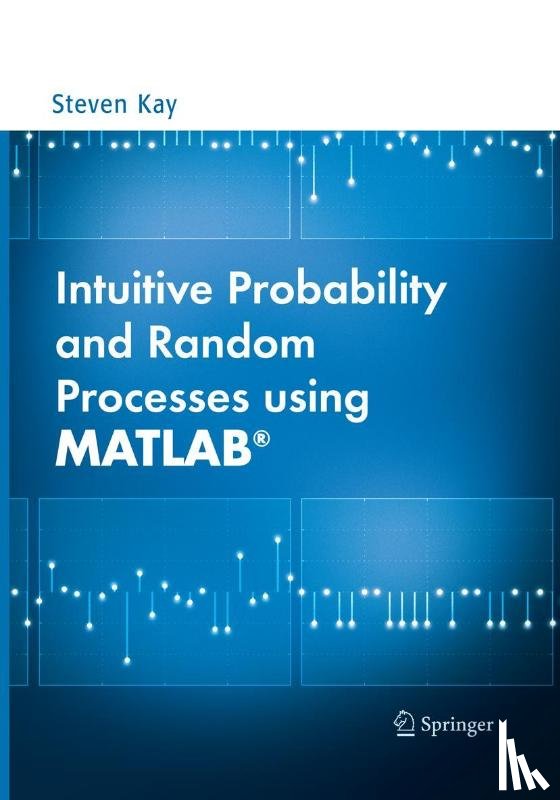 Steven Kay

Intuitive Probability and Random Processes using MATLAB®

Springer